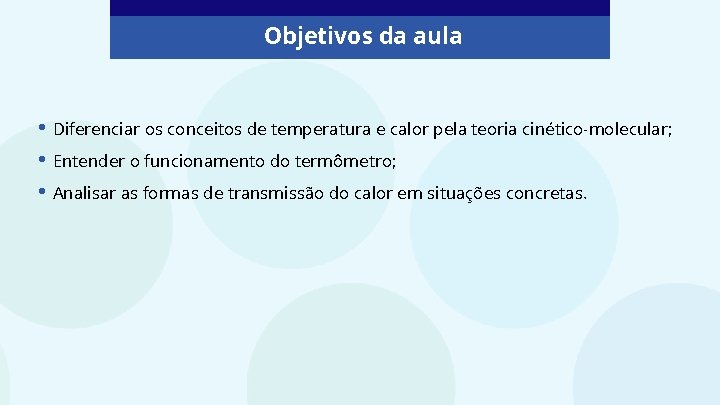 Objetivos da aula

• Diferenciar os conceitos de temperatura e calor pela teoria cinético-molecular;
• Entender o funcionamento do termômetro;
• Analisar as formas de transmissão do calor em situações concretas.